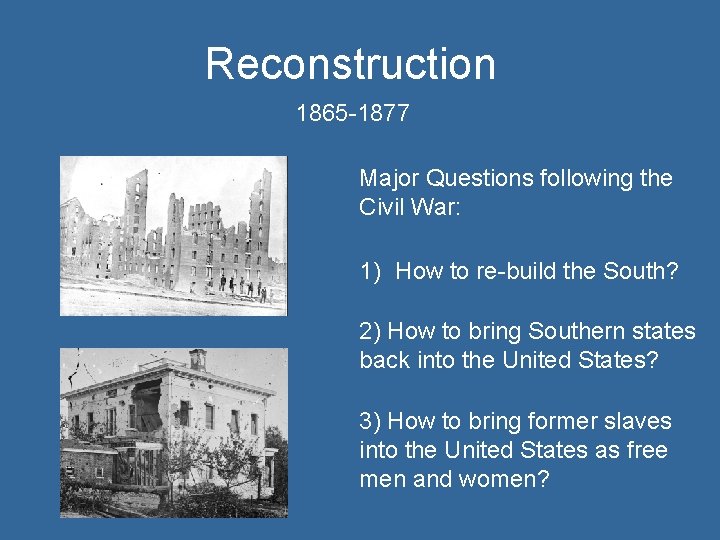 Reconstruction

1865-1877

Major Questions following the Civil War:

1) How to re-build the South?

2) How to bring Southern states back into the United States?

3) How to bring former slaves into the United States as free men and women?